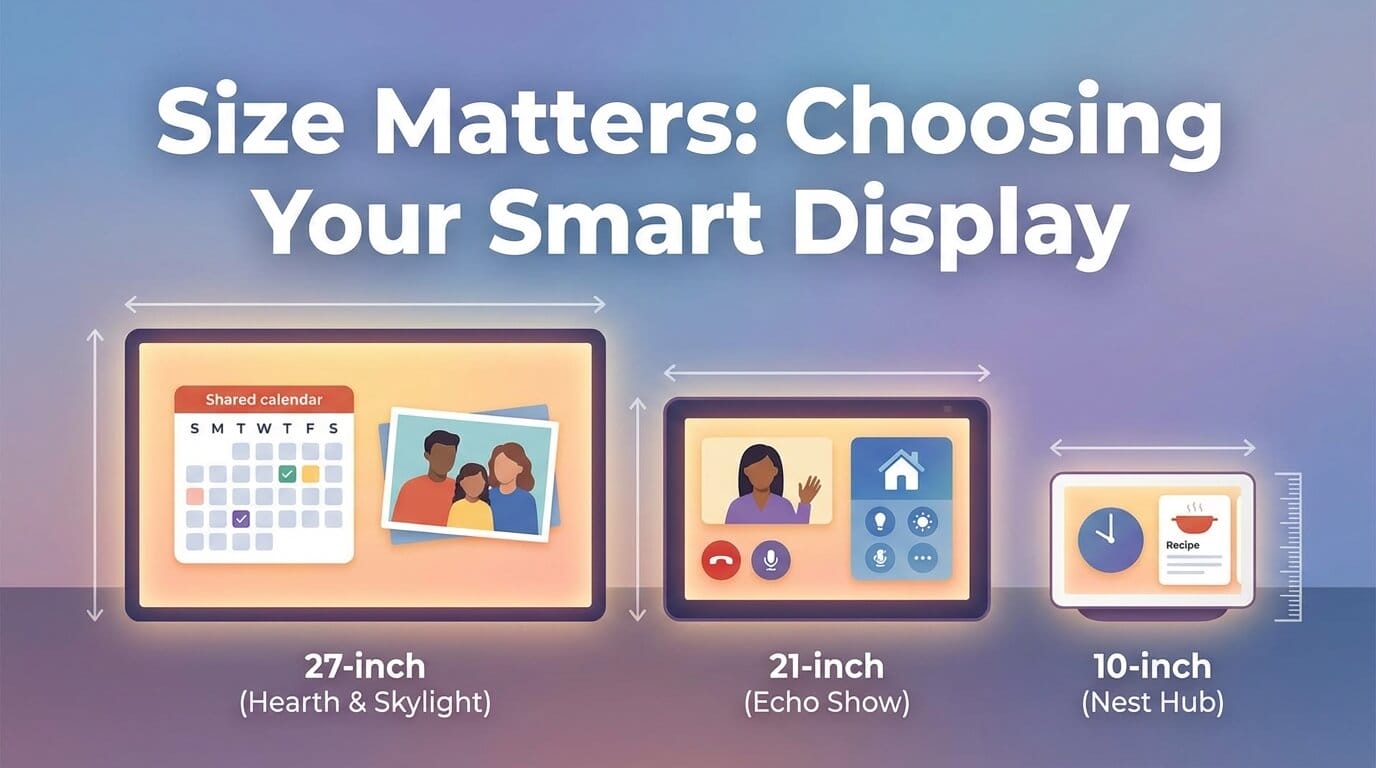 Size Matters: Choosing Your Smart Display

Shared calendar
S M T W T F S

Recipe

27-inch
(Hearth & Skylight)

21-inch
(Echo Show)

10-inch
(Nest Hub)